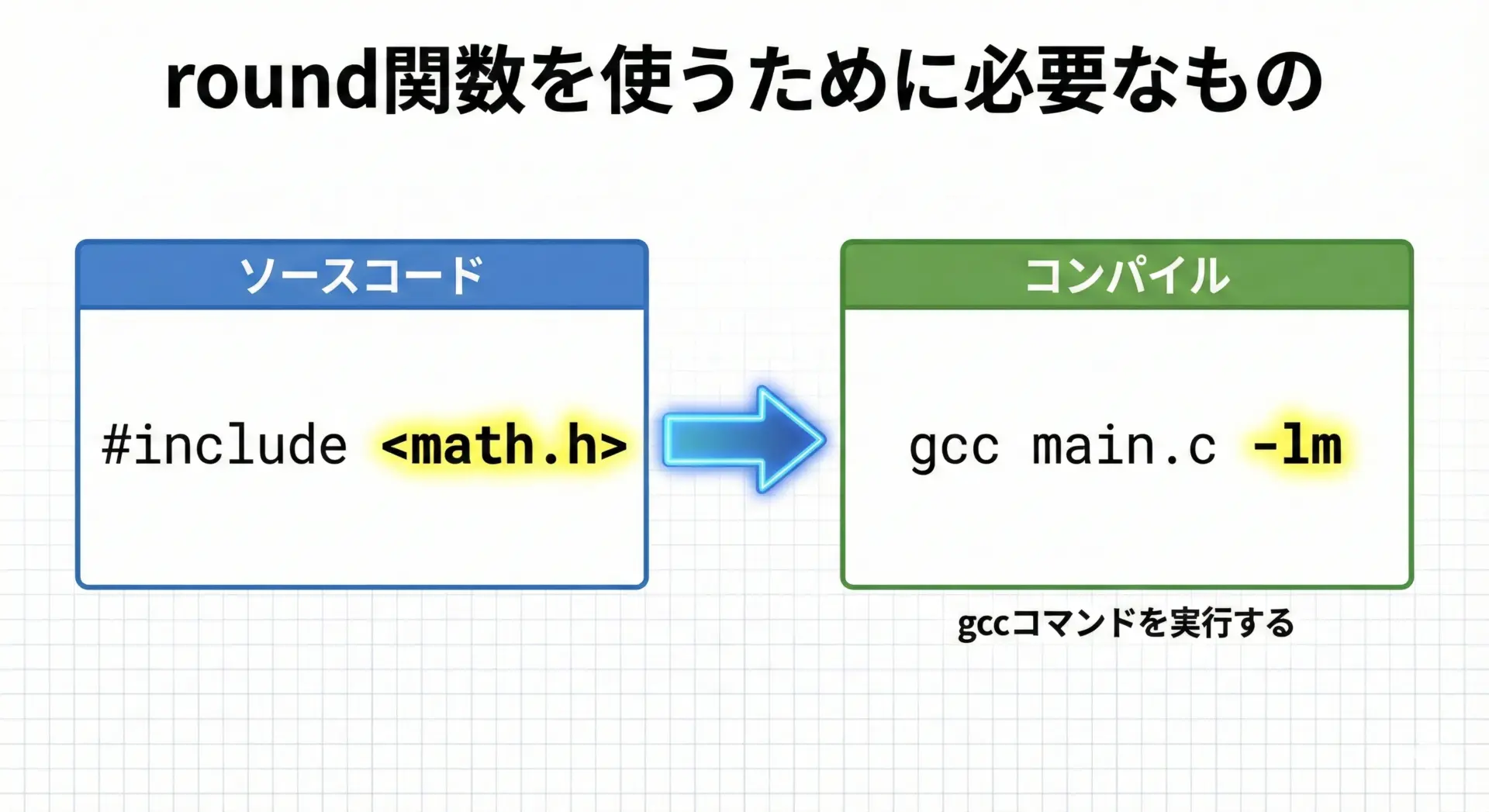 round関数を使うために必要なもの

ソースコード

#include <math.h>

コンパイル

gcc main.c -lm

gccコマンドを実行する